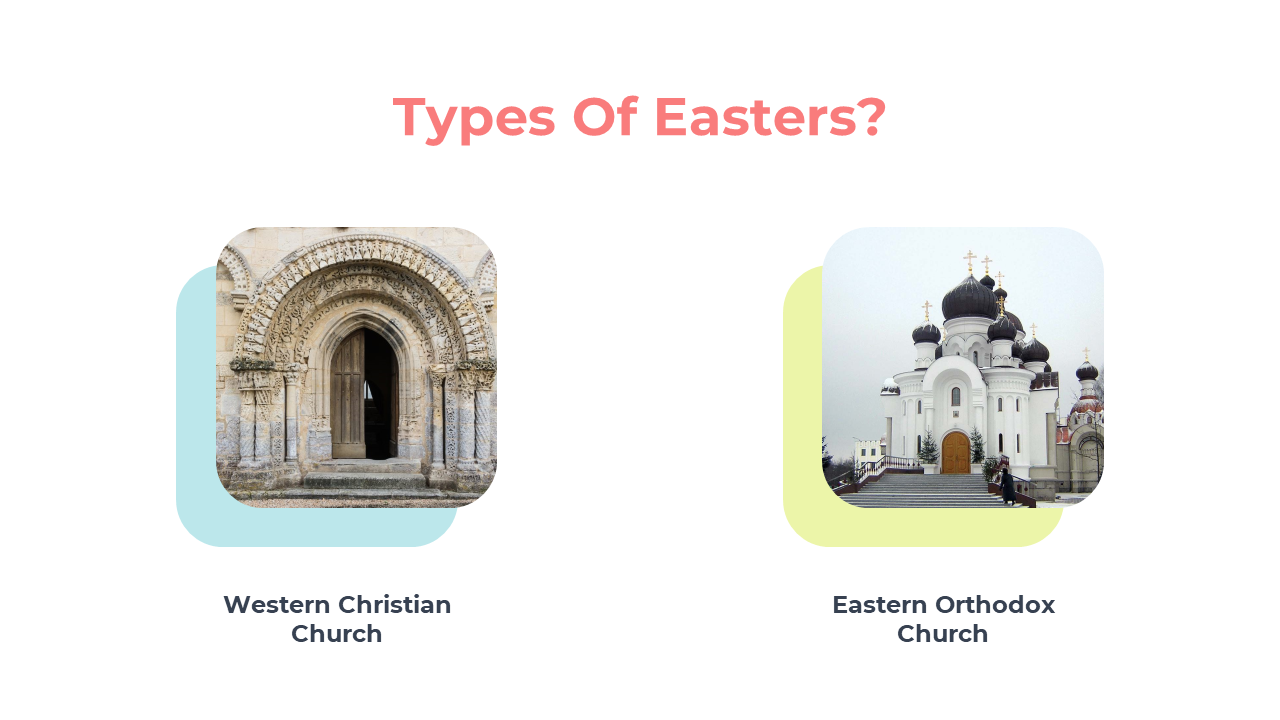 Types Of Easters?

Western Christian Church

Eastern Orthodox Church